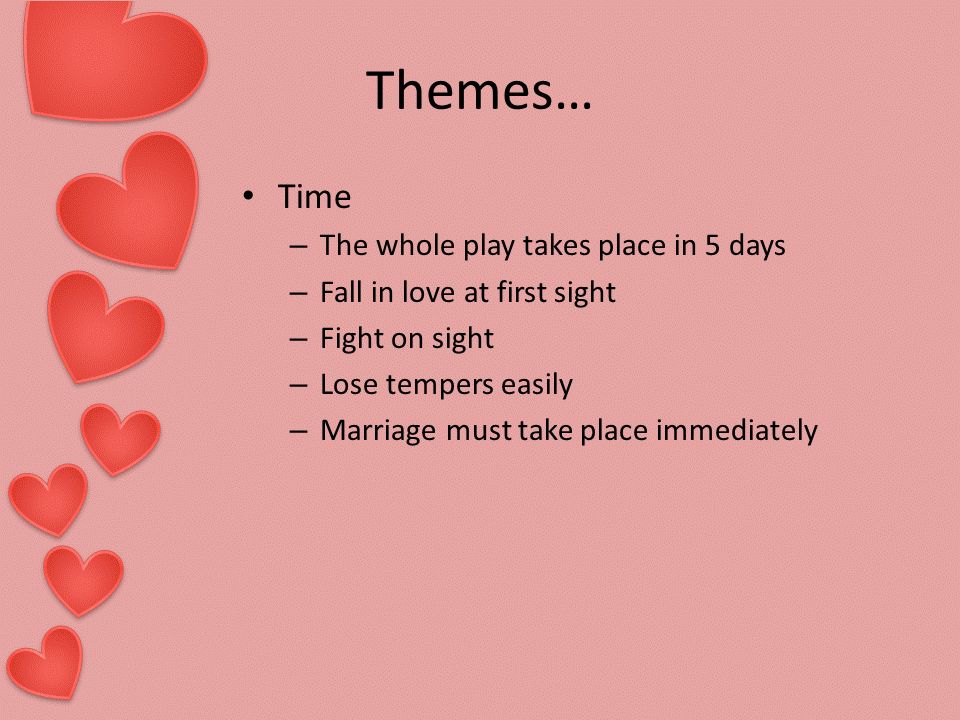 Themes…

• Time
  – The whole play takes place in 5 days
  – Fall in love at first sight
  – Fight on sight
  – Lose tempers easily
  – Marriage must take place immediately